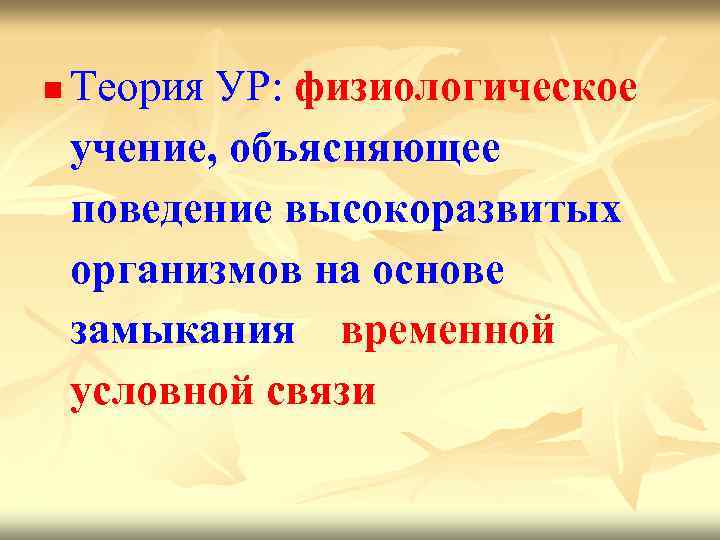 Теория УР: физиологическое учение, объясняющее поведение высокоразвитых организмов на основе замыкания временной условной связи